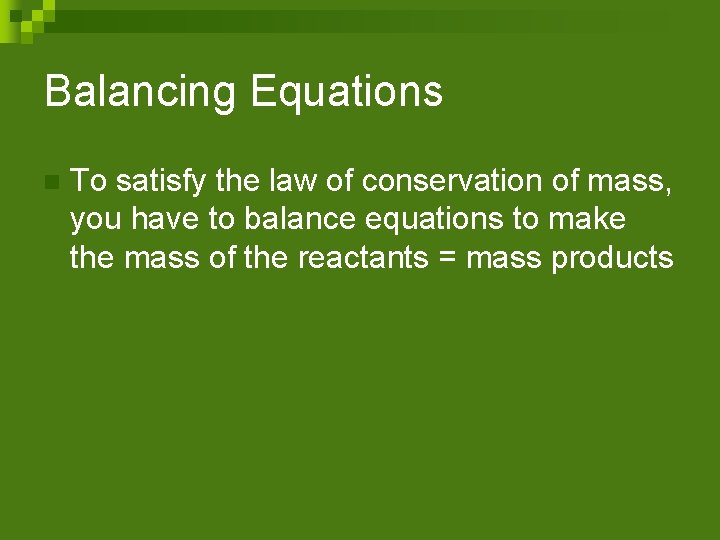 Balancing Equations

To satisfy the law of conservation of mass, you have to balance equations to make the mass of the reactants = mass products